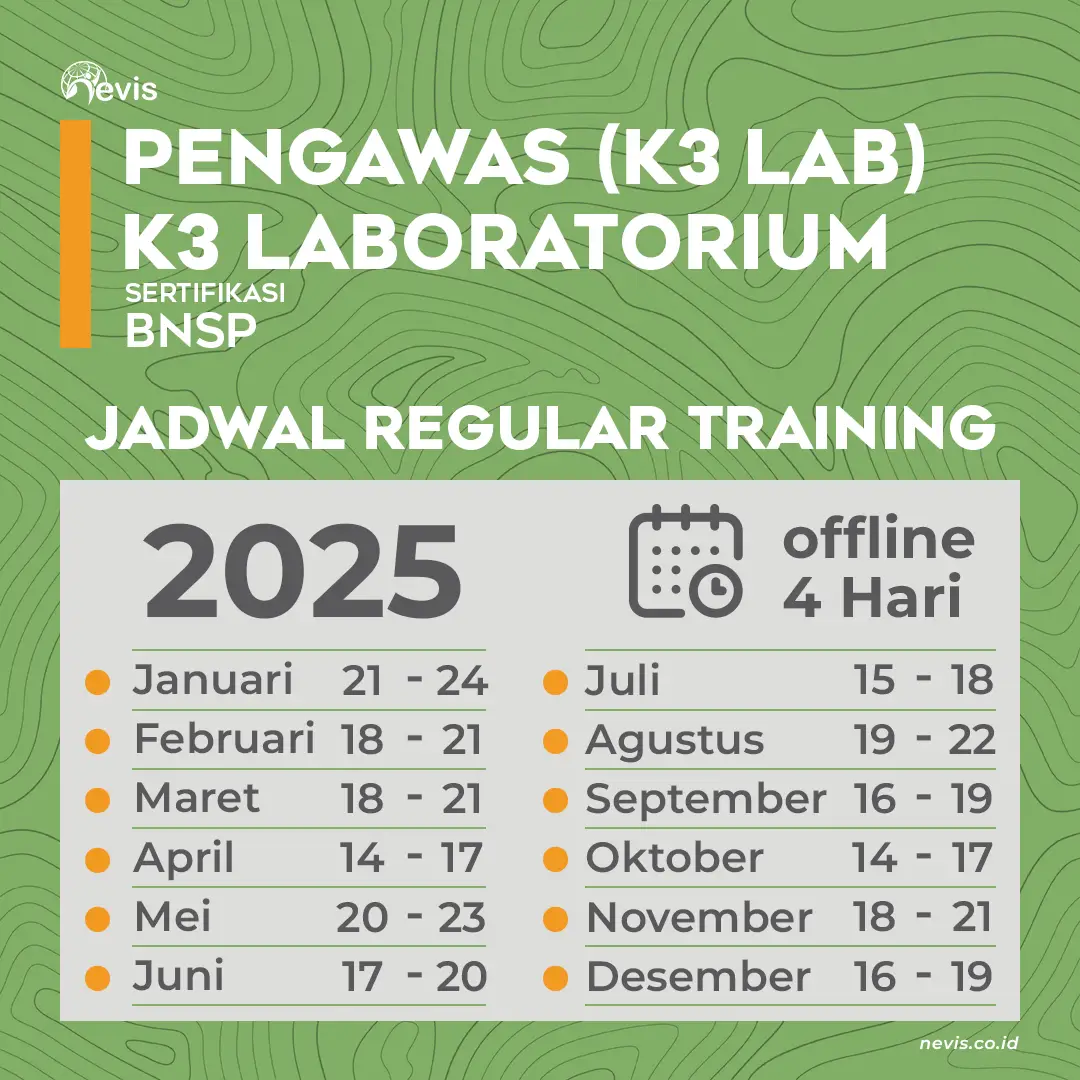 nevis

PENGAWAS (K3 LAB)
K3 LABORATORIUM
SERTIFIKASI
BNSP

JADWAL REGULAR TRAINING

2025

offline
4 Hari

Januari 21 - 24
Februari 18 - 21
Maret 18 - 21
April 14 - 17
Mei 20 - 23
Juni 17 - 20

Juli 15 - 18
Agustus 19 - 22
September 16 - 19
Oktober 14 - 17
November 18 - 21
Desember 16 - 19

nevis.co.id